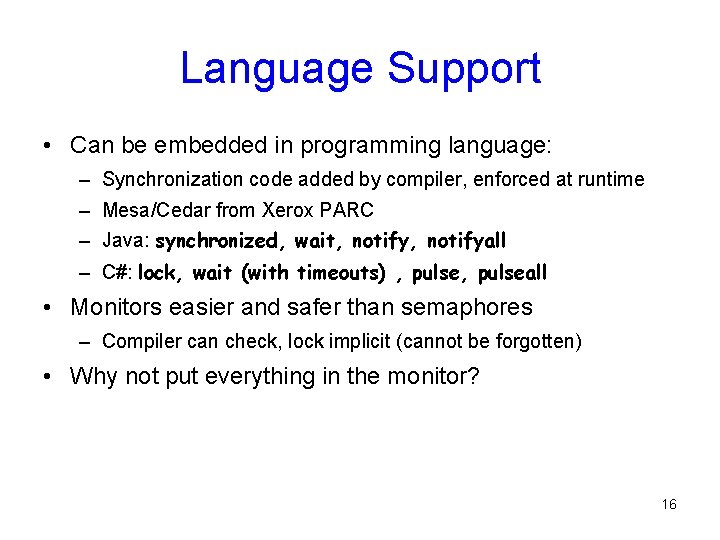 Language Support

• Can be embedded in programming language:
– Synchronization code added by compiler, enforced at runtime
– Mesa/Cedar from Xerox PARC
– Java: synchronized, wait, notify, notifyall
– C#: lock, wait (with timeouts) , pulse, pulseall

• Monitors easier and safer than semaphores
– Compiler can check, lock implicit (cannot be forgotten)

• Why not put everything in the monitor?

16